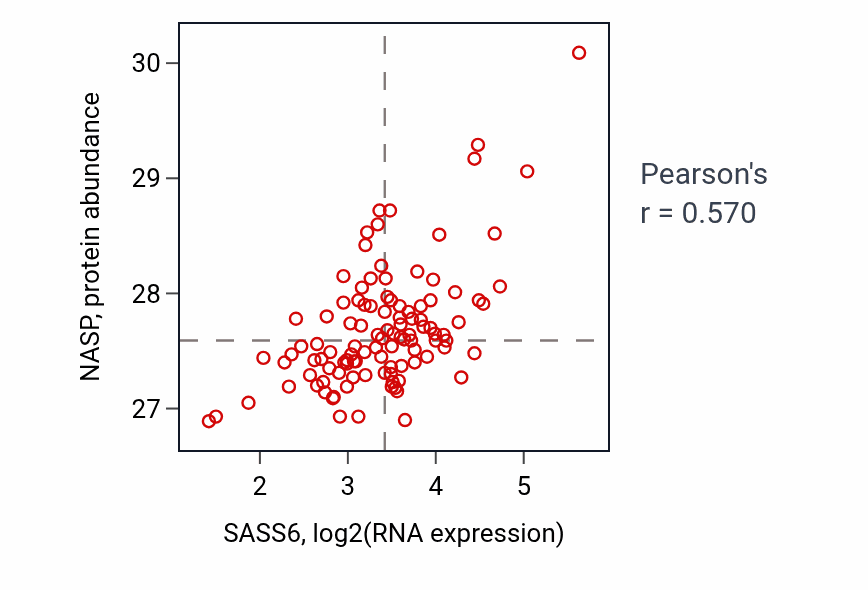 NASP, protein abundance

30
29
28
27

2
3
4
5

SASS6, log2(RNA expression)

Pearson's
r = 0.570